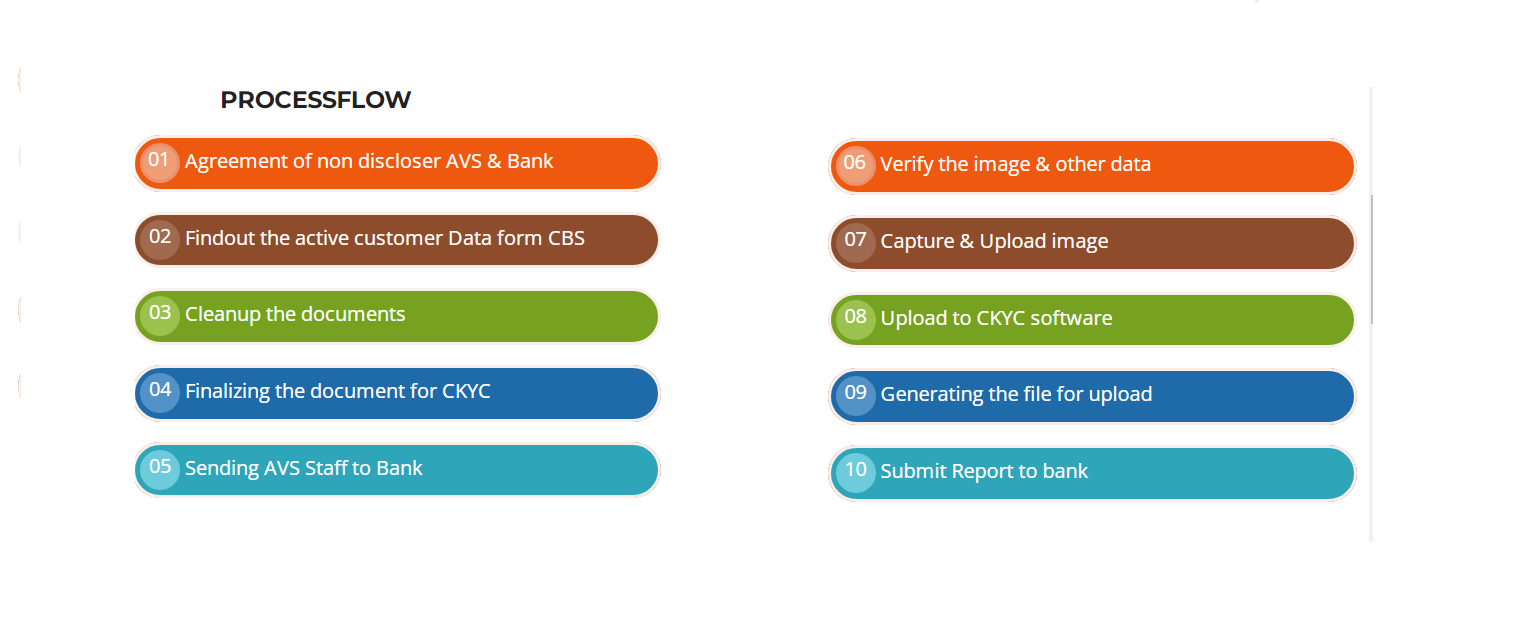 PROCESSFLOW

01 Agreement of non discloser AVS & Bank

02 Findout the active customer Data form CBS

03 Cleanup the documents

04 Finalizing the document for CKYC

05 Sending AVS Staff to Bank

06 Verify the image & other data

07 Capture & Upload image

08 Upload to CKYC software

09 Generating the file for upload

10 Submit Report to bank